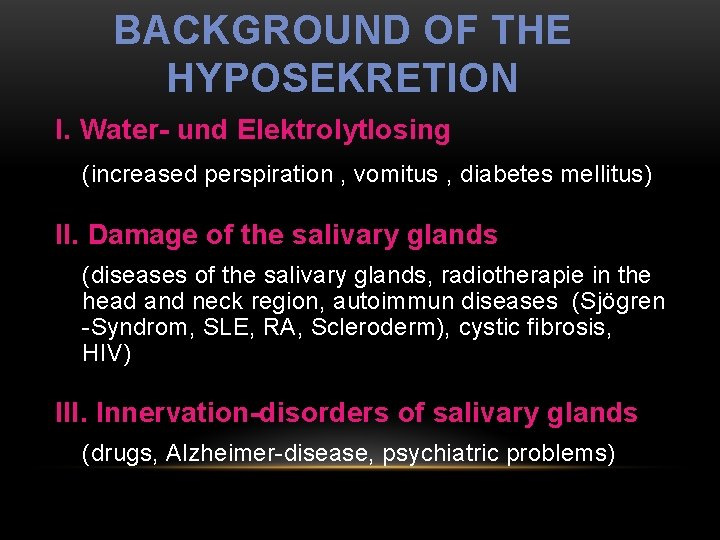 BACKGROUND OF THE HYPOSEKRETION

I. Water- und Elektrolytlosing

(increased perspiration , vomitus , diabetes mellitus)

II. Damage of the salivary glands

(diseases of the salivary glands, radiotherapie in the head and neck region, autoimmun diseases (Sjögren -Syndrom, SLE, RA, Scleroderm), cystic fibrosis, HIV)

III. Innervation-disorders of salivary glands

(drugs, Alzheimer-disease, psychiatric problems)